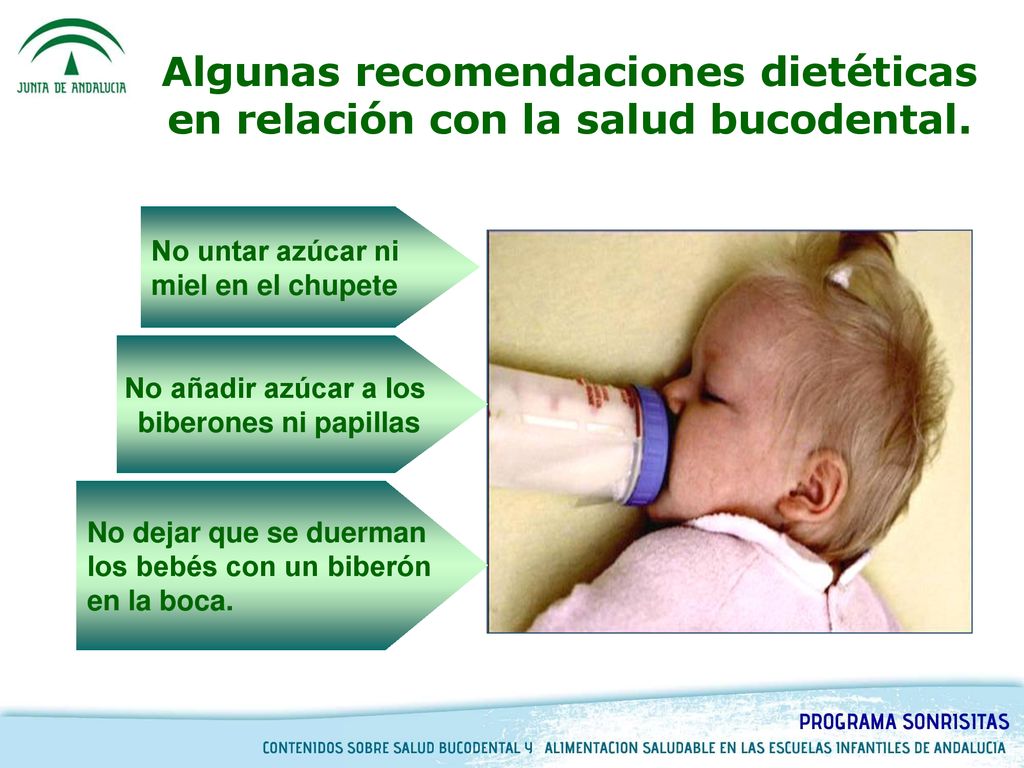 JUNTA DE ANDALUCIA

Algunas recomendaciones dietéticas en relación con la salud bucodental.

No untar azúcar ni miel en el chupete

No añadir azúcar a los biberones ni papillas

No dejar que se duerman los bebés con un biberón en la boca.

PROGRAMA SONRISITAS

CONTENIDOS SOBRE SALUD BUCODENTAL Y ALIMENTACION SALUDABLE EN LAS ESCUELAS INFANTILES DE ANDALUCIA